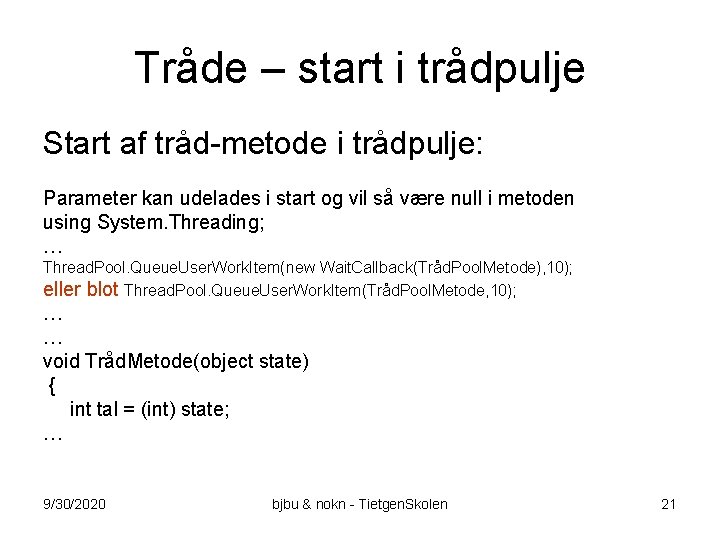 Tråde – start i trådpulje

Start af tråd-metode i trådpulje:

Parameter kan udelades i start og vil så være null i metoden
using System.Threading;
…
ThreadPool.QueueUserWorkItem(new WaitCallback(TrådPoolMetode),10);
eller blot ThreadPool.QueueUserWorkItem(TrådPoolMetode,10);
…
…
void TrådMetode(object state)
{
int tal = (int) state;
…

9/30/2020

bjbu & nokn - TietgenSkolen

21